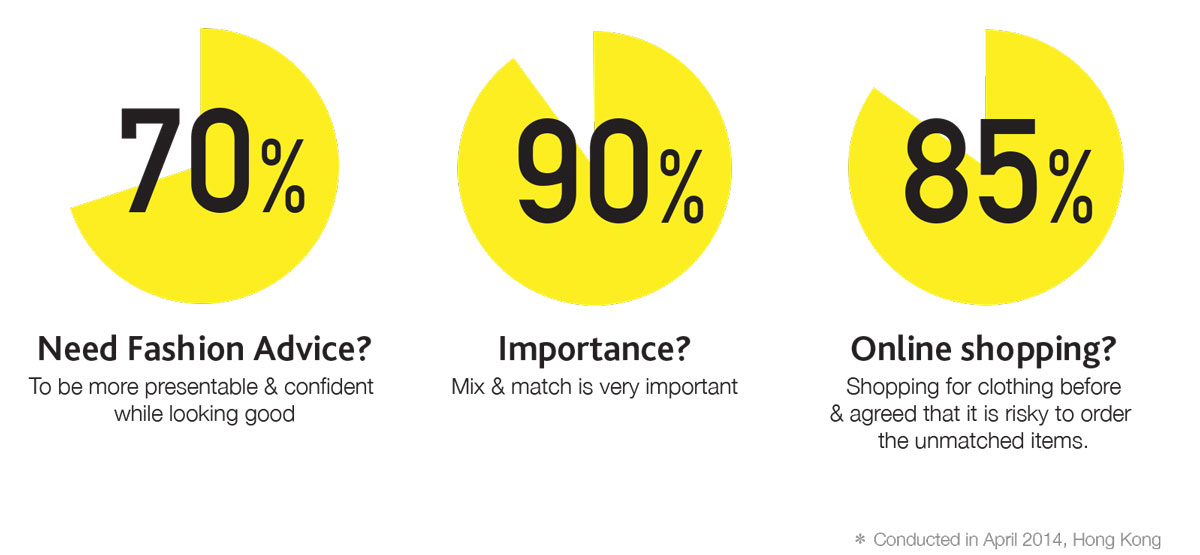 70%

Need Fashion Advice?

To be more presentable & confident while looking good

90%

Importance?

Mix & match is very important

85%

Online shopping?

Shopping for clothing before & agreed that it is risky to order the unmatched items.

* Conducted in April 2014, Hong Kong